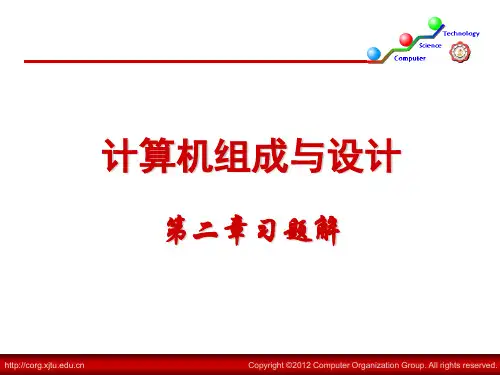 Technology
Science
Computer

计算机组成与设计

第二章习题解

http://corg.xjtu.edu.cn

Copyright ©2012 Computer Organization Group. All rights reserved.